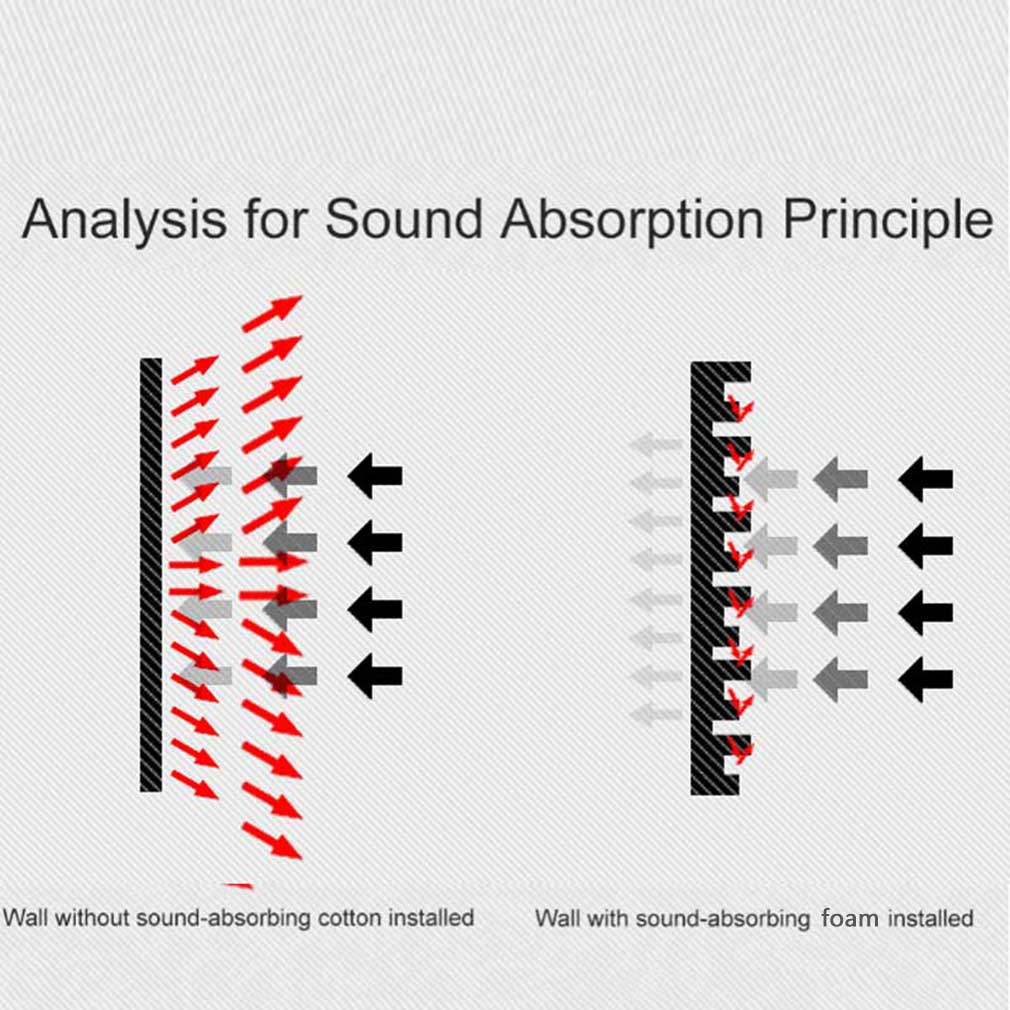 Analysis for Sound Absorption Principle

Wall without sound-absorbing cotton installed

Wall with sound-absorbing foam installed